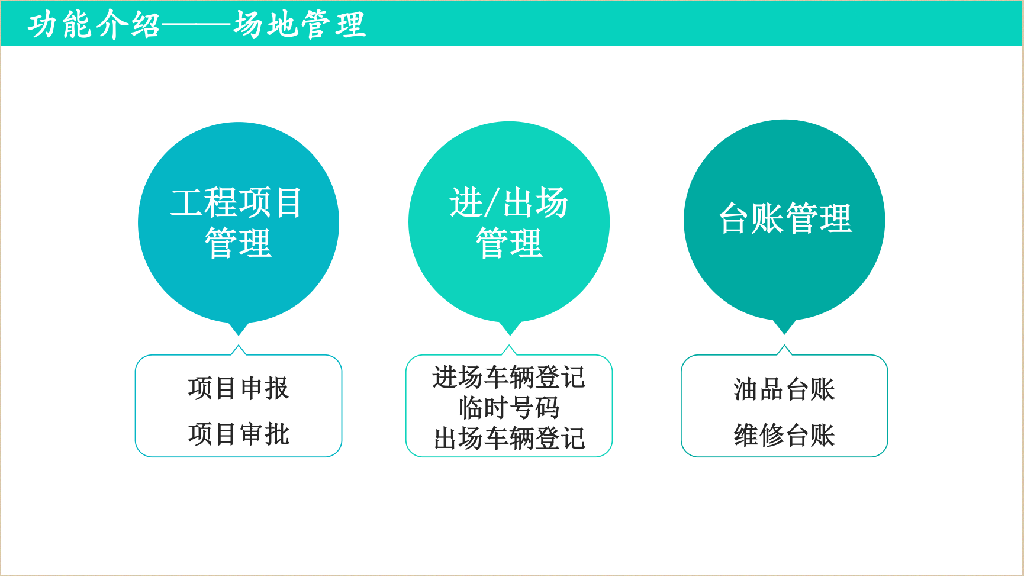 功能介绍——场地管理

工程项目管理

项目申报
项目审批

进/出场管理

进场车辆登记
临时号码
出场车辆登记

台账管理

油品台账
维修台账